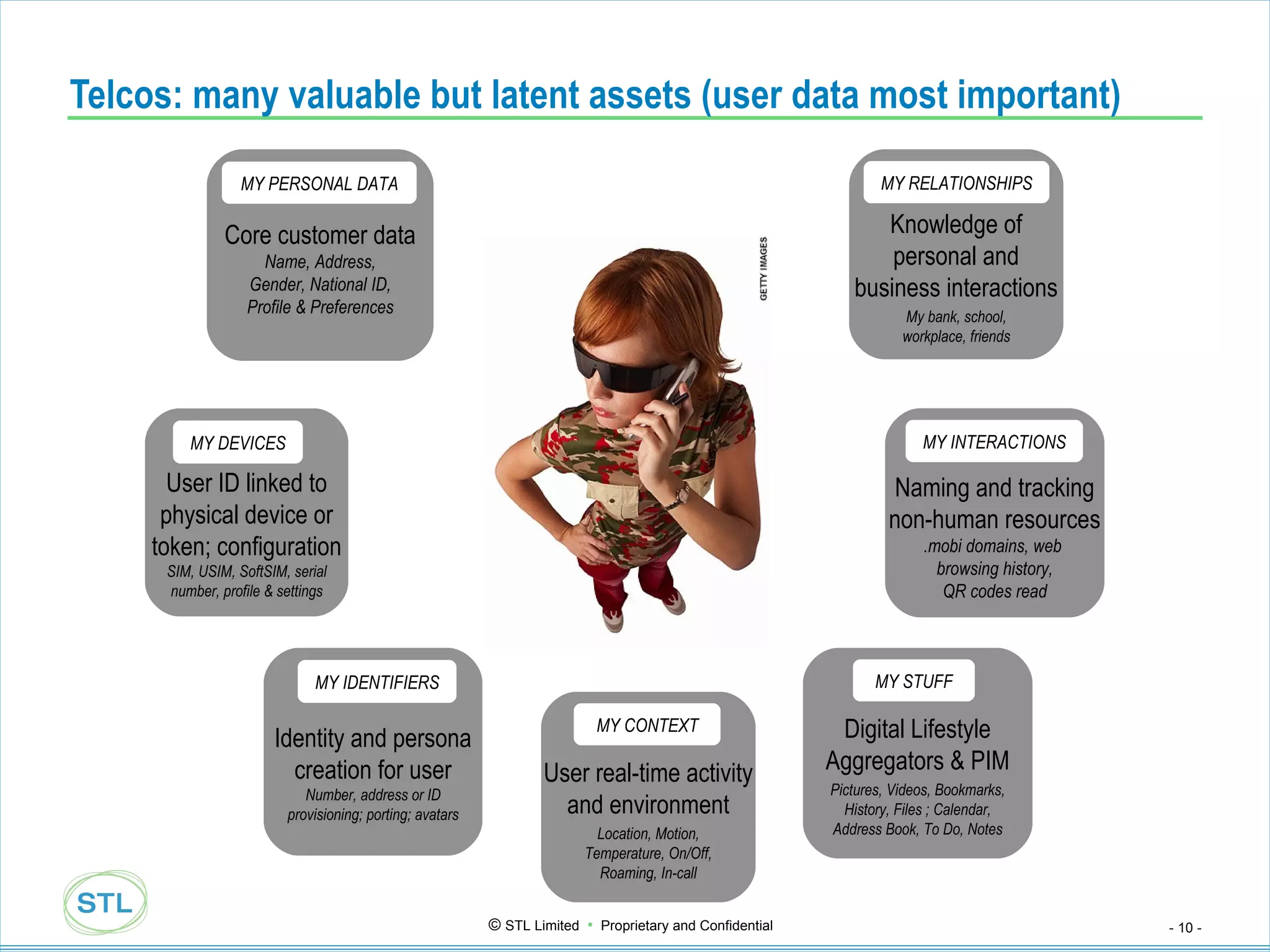 Telcos: many valuable but latent assets (user data most important)

MY PERSONAL DATA

Core customer data

Name, Address, Gender, National ID, Profile & Preferences

GETTY IMAGES

MY RELATIONSHIPS

Knowledge of personal and business interactions

My bank, school, workplace, friends

MY DEVICES

User ID linked to physical device or token; configuration

SIM, USIM, SoftSIM, serial number, profile & settings

MY INTERACTIONS

Naming and tracking non-human resources

.mobi domains, web browsing history, QR codes read

MY IDENTIFIERS

Identity and persona creation for user

Number, address or ID provisioning; porting; avatars

MY CONTEXT

User real-time activity and environment

Location, Motion, Temperature, On/Off, Roaming, In-call

MY STUFF

Digital Lifestyle Aggregators & PIM

Pictures, Videos, Bookmarks, History, Files ; Calendar, Address Book, To Do, Notes

STL

© STL Limited • Proprietary and Confidential

- 10 -